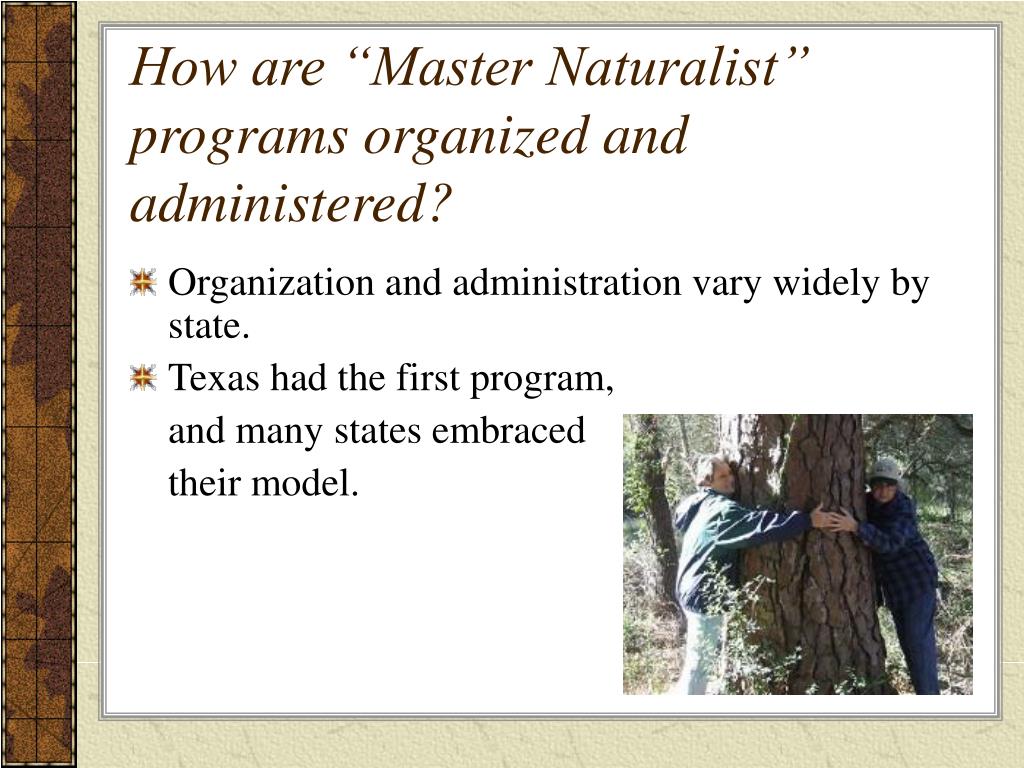 How are “Master Naturalist” programs organized and administered?

Organization and administration vary widely by state.

Texas had the first program, and many states embraced their model.